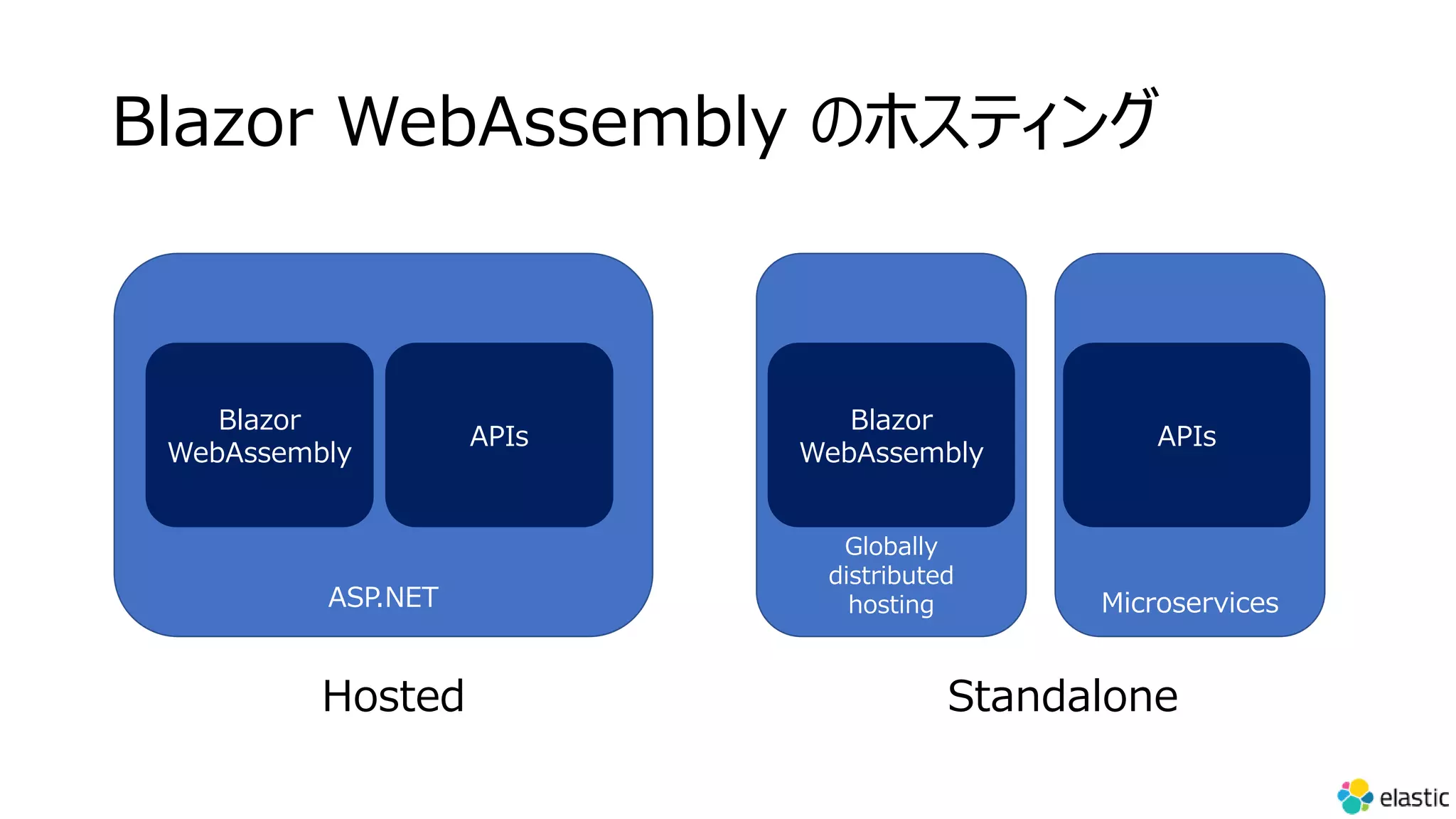 Blazor WebAssembly のホスティング

Blazor WebAssembly

APIs

ASP.NET

Hosted

Blazor WebAssembly

Globally distributed hosting

APIs

Microservices

Standalone

elastic